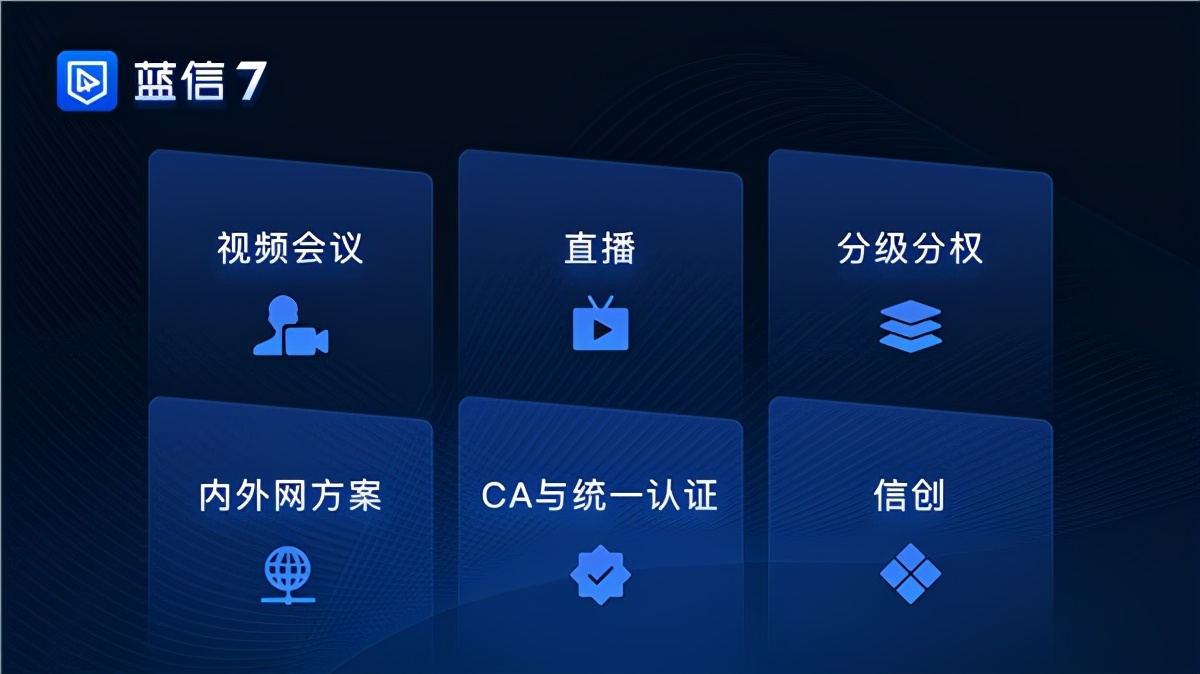 蓝信 7

视频会议

直播

分级分权

内外网方案

CA与统一认证

信创